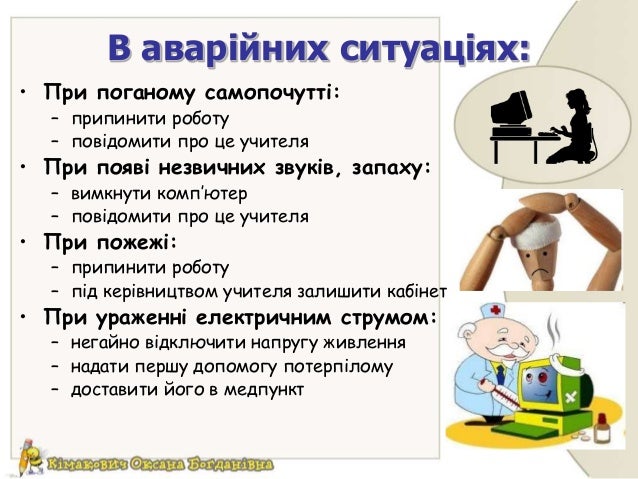 В аварійних ситуаціях:

• При поганому самопочутті:
– припинити роботу
– повідомити про це учителя

• При появі незвичних звуків, запаху:
– вимкнути комп'ютер
– повідомити про це учителя

• При пожежі:
– припинити роботу
– під керівництвом учителя залишити кабінет

• При ураженні електричним струмом:
– негайно відключити напругу живлення
– надати першу допомогу потерпілому
– доставити його в медпункт

Кімакович Оксана Богданівна